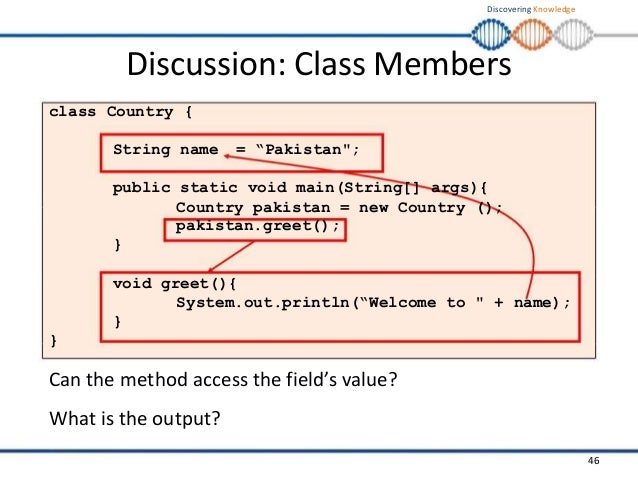 Discovering Knowledge

Discussion: Class Members

class Country {

String name = “Pakistan";

public static void main(String[] args){
Country pakistan = new Country ();
pakistan.greet();
}

void greet(){
System.out.println(“Welcome to " + name);
}
}

Can the method access the field’s value?

What is the output?

46